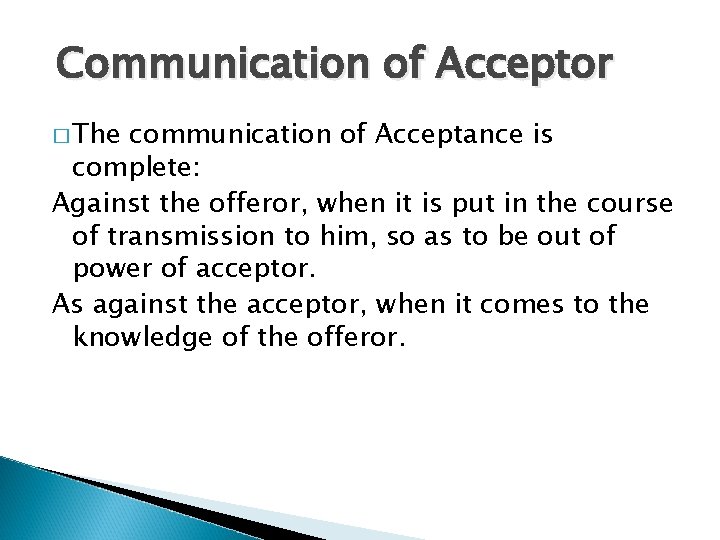 Communication of Acceptor

□ The communication of Acceptance is complete:

Against the offeror, when it is put in the course of transmission to him, so as to be out of power of acceptor.

As against the acceptor, when it comes to the knowledge of the offeror.